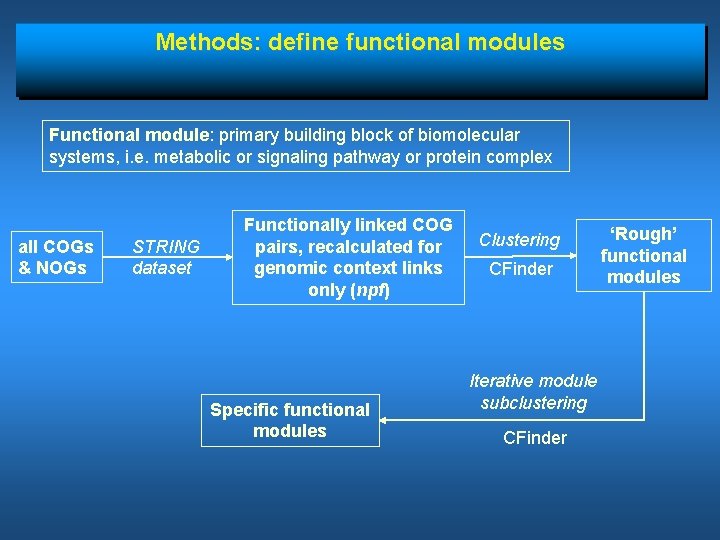 Methods: define functional modules

Functional module: primary building block of biomolecular systems, i.e. metabolic or signaling pathway or protein complex

all COGs & NOGs

STRING dataset

Functionally linked COG pairs, recalculated for genomic context links only (npf)

Clustering

CFinder

'Rough' functional modules

Iterative module subclustering

CFinder

Specific functional modules